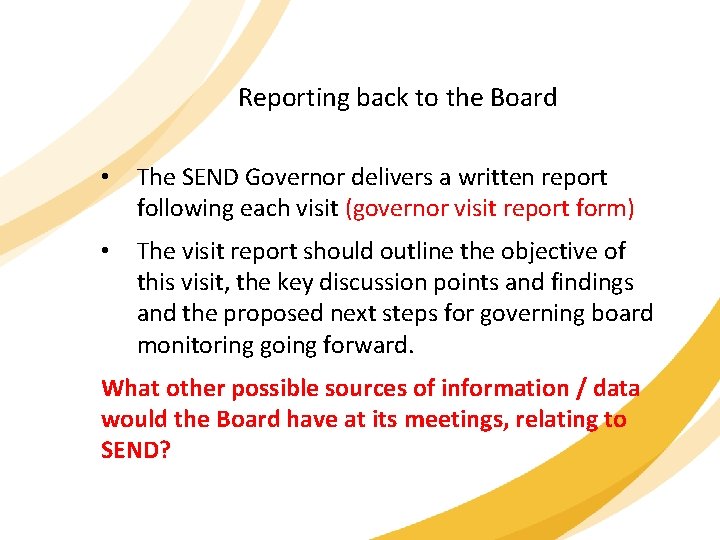 Reporting back to the Board

• The SEND Governor delivers a written report following each visit (governor visit report form)

• The visit report should outline the objective of this visit, the key discussion points and findings and the proposed next steps for governing board monitoring going forward.

What other possible sources of information / data would the Board have at its meetings, relating to SEND?